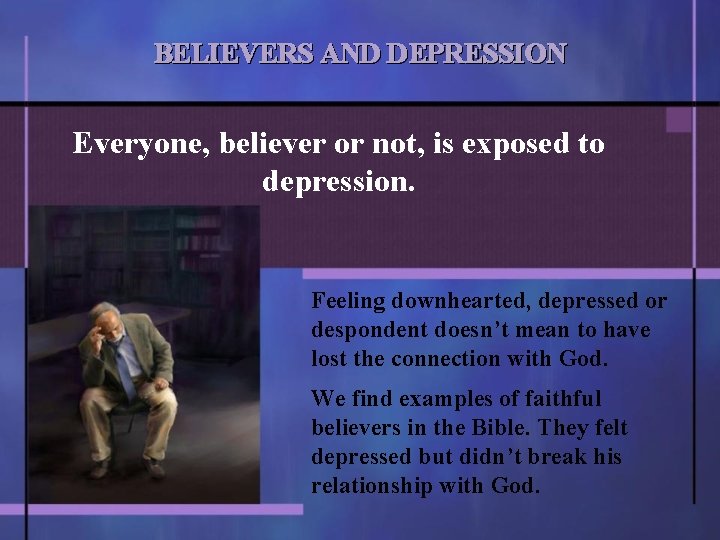 BELIEVERS AND DEPRESSION

Everyone, believer or not, is exposed to depression.

Feeling downhearted, depressed or despondent doesn't mean to have lost the connection with God.

We find examples of faithful believers in the Bible. They felt depressed but didn't break his relationship with God.